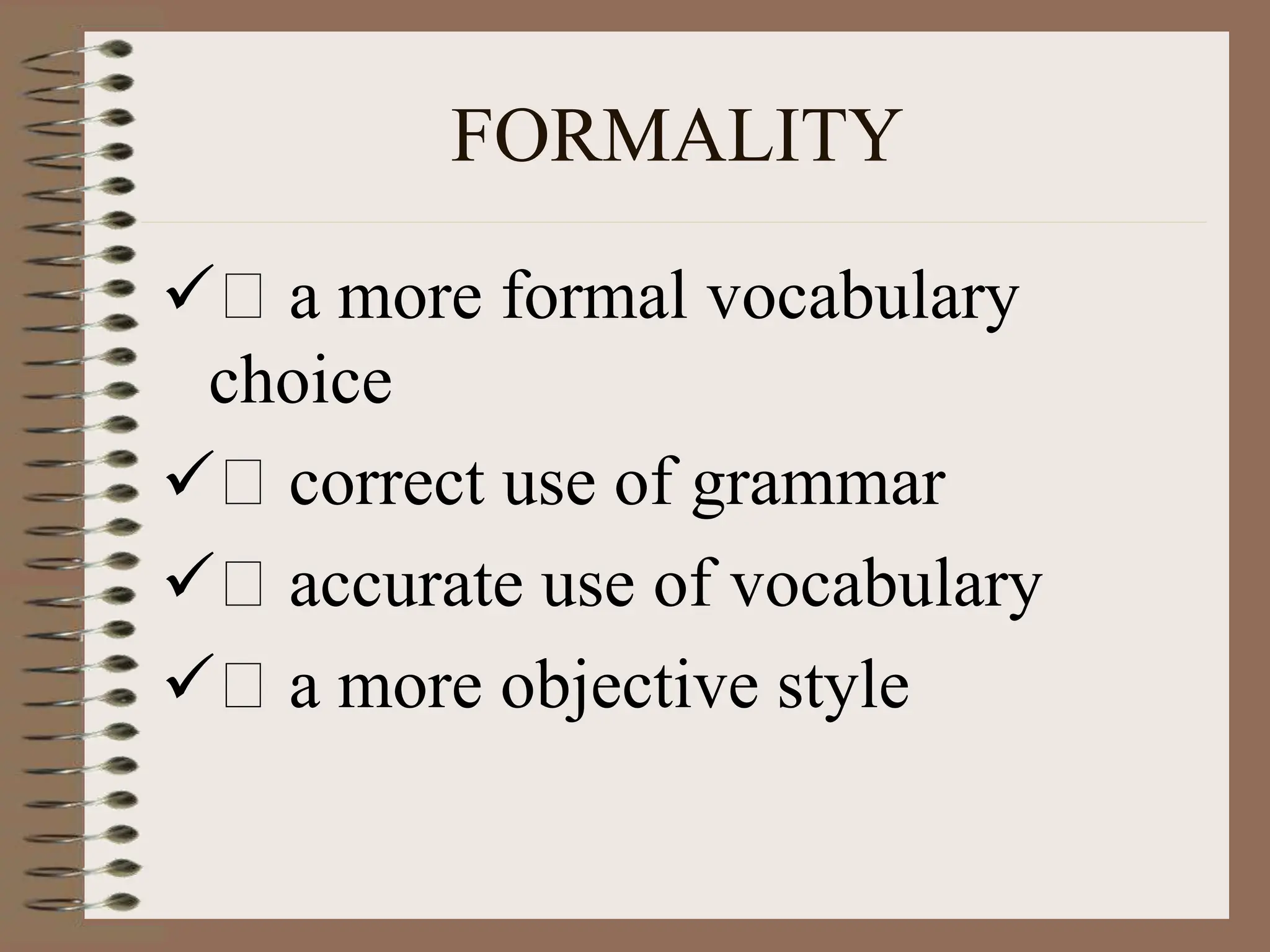 FORMALITY

✓ a more formal vocabulary choice

✓ correct use of grammar

✓ accurate use of vocabulary

✓ a more objective style